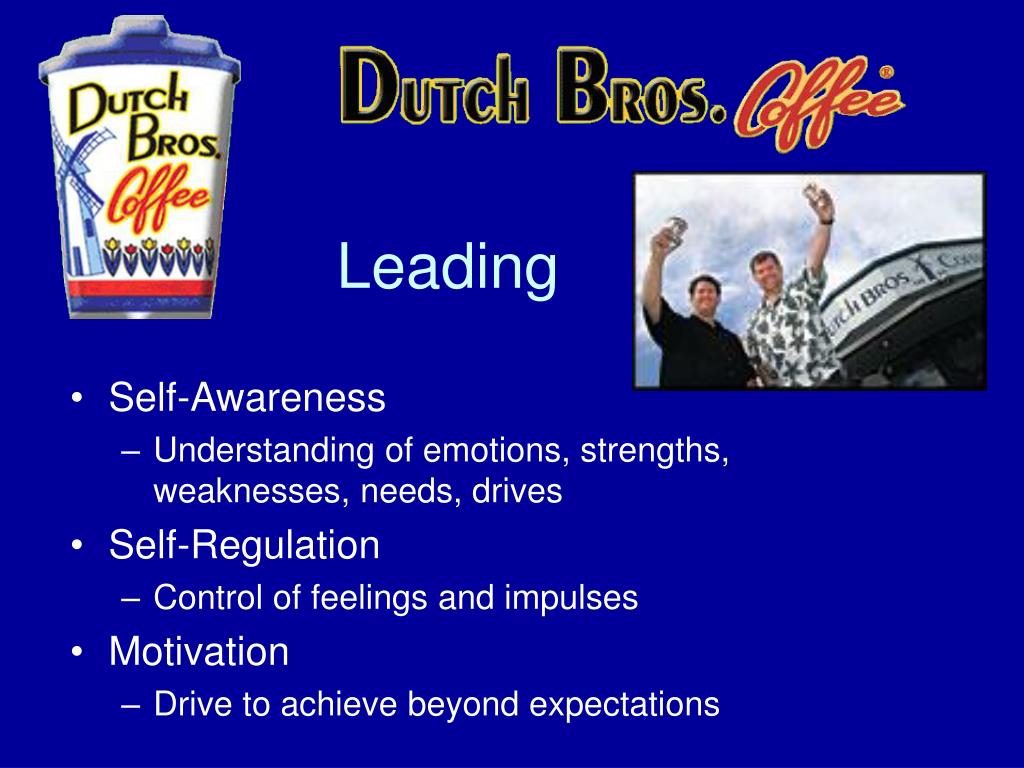 DUTCH BROS. Coffee

DUTCH BROS. Coffee®

Leading

DUTCH BROS.

• Self-Awareness
– Understanding of emotions, strengths, weaknesses, needs, drives
• Self-Regulation
– Control of feelings and impulses
• Motivation
– Drive to achieve beyond expectations